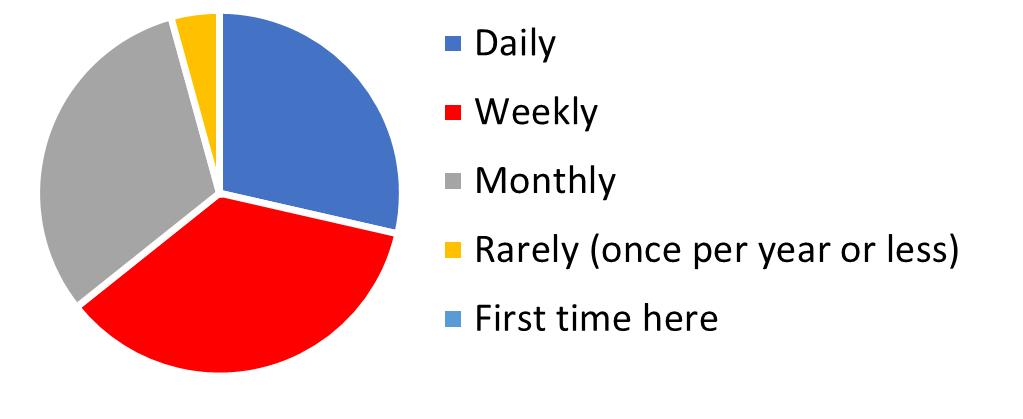 Daily
Weekly
Monthly
Rarely (once per year or less)
First time here